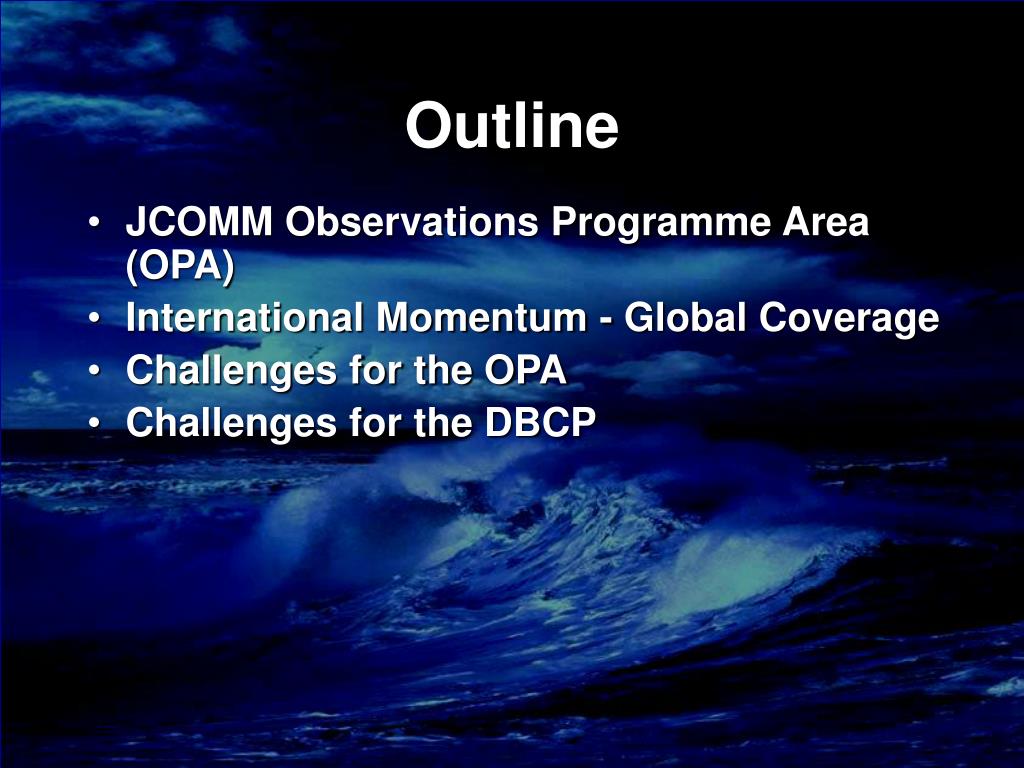 Outline

• JCOMM Observations Programme Area (OPA)
• International Momentum - Global Coverage
• Challenges for the OPA
• Challenges for the DBCP